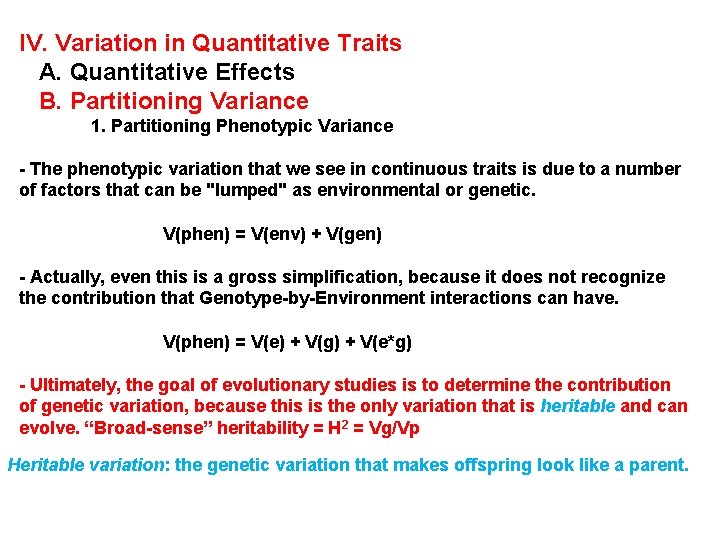 IV. Variation in Quantitative Traits
A. Quantitative Effects
B. Partitioning Variance
1. Partitioning Phenotypic Variance

- The phenotypic variation that we see in continuous traits is due to a number of factors that can be "lumped" as environmental or genetic.

V(phen) = V(env) + V(gen)

- Actually, even this is a gross simplification, because it does not recognize the contribution that Genotype-by-Environment interactions can have.

V(phen) = V(e) + V(g) + V(e*g)

- Ultimately, the goal of evolutionary studies is to determine the contribution of genetic variation, because this is the only variation that is heritable and can evolve. “Broad-sense” heritability = $H^2$ = Vg/Vp

Heritable variation: the genetic variation that makes offspring look like a parent.